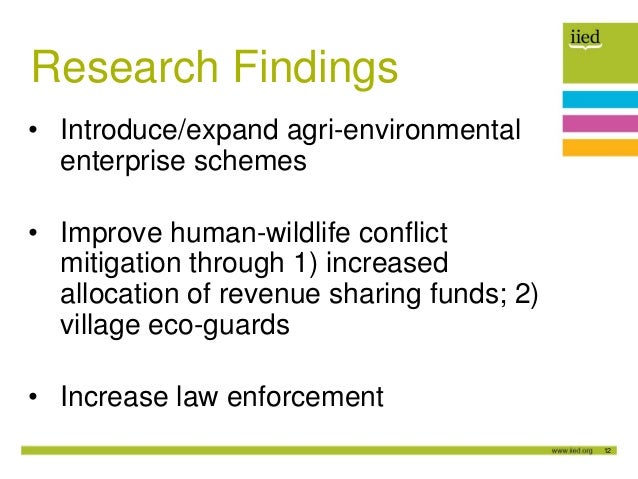 iied

Research Findings

• Introduce/expand agri-environmental enterprise schemes

• Improve human-wildlife conflict mitigation through 1) increased allocation of revenue sharing funds; 2) village eco-guards

• Increase law enforcement

www.iied.org 12